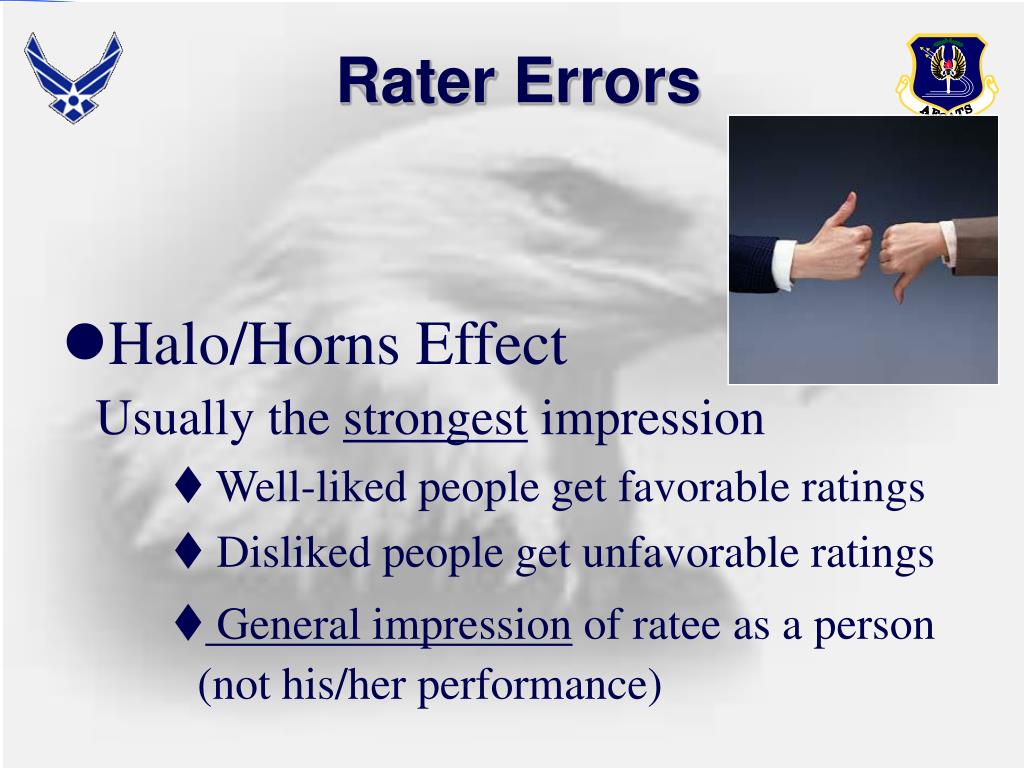 Rater Errors

AFOATS

●Halo/Horns Effect

Usually the strongest impression

♦ Well-liked people get favorable ratings

♦ Disliked people get unfavorable ratings

♦ General impression of ratee as a person (not his/her performance)